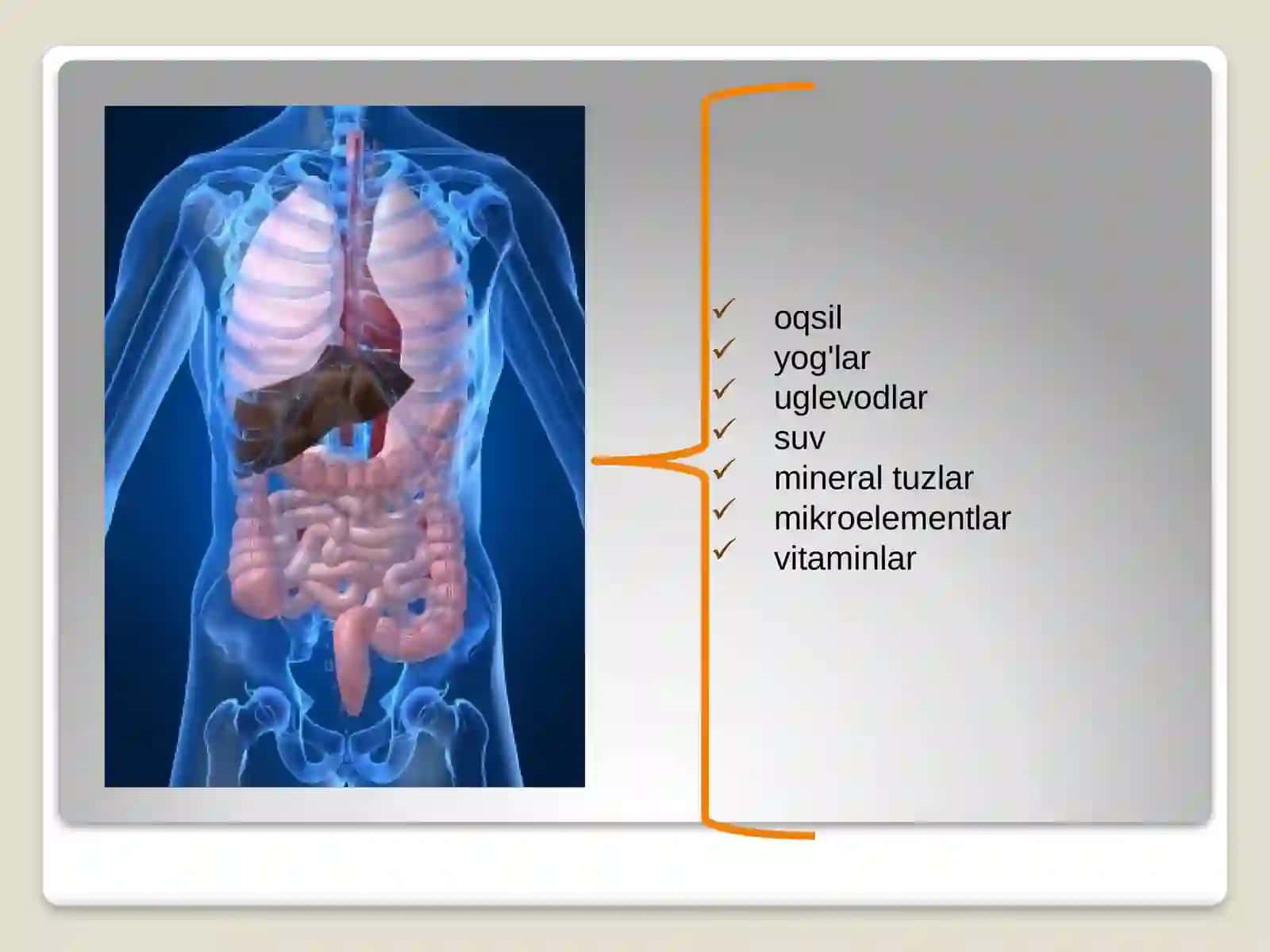 ✓ oqsil
✓ yog'lar
✓ uglevodlar
✓ suv
✓ mineral tuzlar
✓ mikroelementlar
✓ vitaminlar